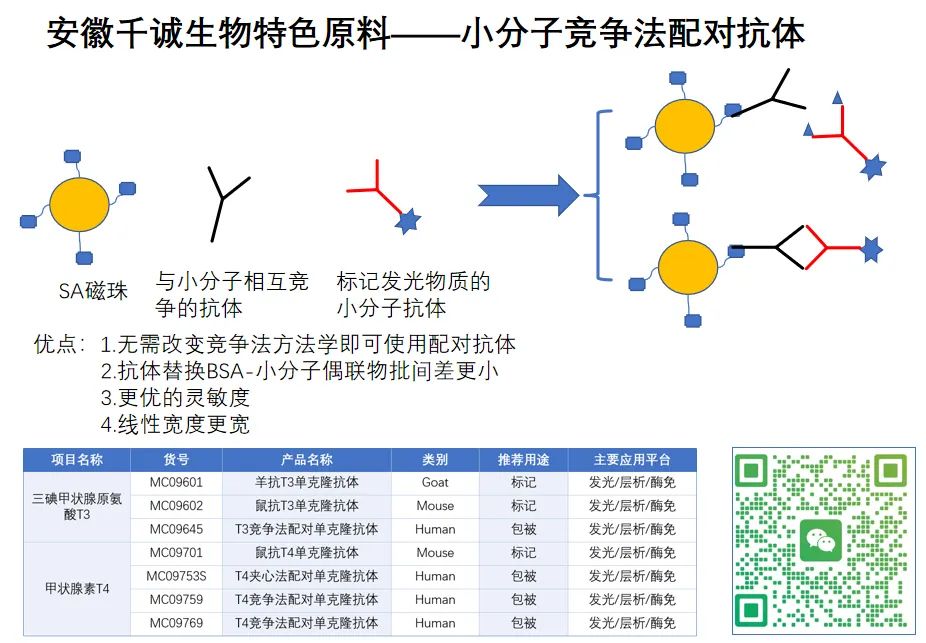 安徽千诚生物特色原料——小分子竞争法配对抗体

SA磁珠

与小分子相互竞争的抗体

标记发光物质的小分子抗体

优点：1.无需改变竞争法方法学即可使用配对抗体
2.抗体替换BSA-小分子偶联物批间差更小
3.更优的灵敏度
4.线性宽度更宽

| 项目名称 | 货号 | 产品名称 | 类别 | 推荐用途 | 主要应用平台 |
|---|---|---|---|---|---|
| 三碘甲状腺原氨酸T3 | MC09601 | 羊抗T3单克隆抗体 | Goat | 标记 | 发光/层析/酶免 |
| | MC09602 | 鼠抗T3单克隆抗体 | Mouse | 标记 | 发光/层析/酶免 |
| | MC09645 | T3竞争法配对单克隆抗体 | Human | 包被 | 发光/层析/酶免 |
| 甲状腺素T4 | MC09701 | 鼠抗T4单克隆抗体 | Mouse | 标记 | 发光/层析/酶免 |
| | MC09753S | T4夹心法配对单克隆抗体 | Human | 包被 | 发光/层析/酶免 |
| | MC09759 | T4竞争法配对单克隆抗体 | Human | 包被 | 发光/层析/酶免 |
| | MC09769 | T4竞争法配对单克隆抗体 | Human | 包被 | 发光/层析/酶免 |